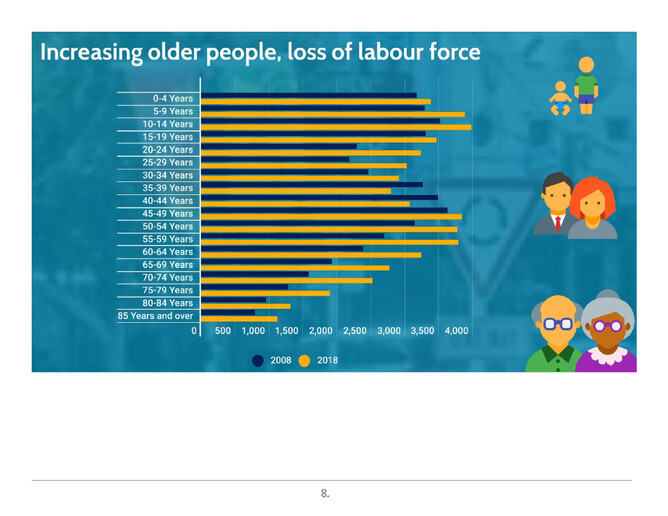 Increasing older people, loss of labour force

0-4 Years
5-9 Years
10-14 Years
15-19 Years
20-24 Years
25-29 Years
30-34 Years
35-39 Years
40-44 Years
45-49 Years
50-54 Years
55-59 Years
60-64 Years
65-69 Years
70-74 Years
75-79 Years
80-84 Years
85 Years and over

0 500 1,000 1,500 2,000 2,500 3,000 3,500 4,000

2008 2018

8.